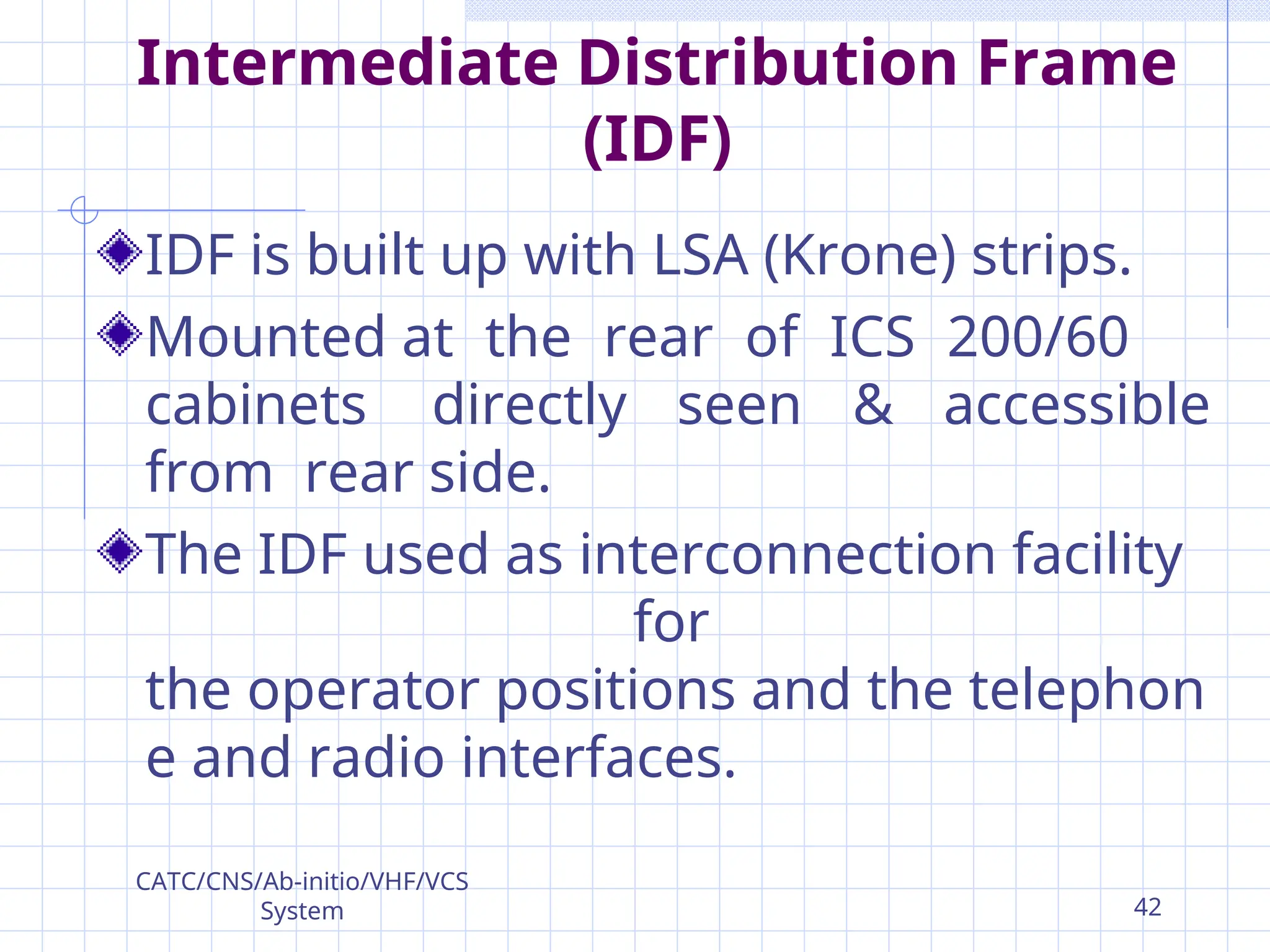 Intermediate Distribution Frame (IDF)

IDF is built up with LSA (Krone) strips.

Mounted at the rear of ICS 200/60 cabinets directly seen & accessible from rear side.

The IDF used as interconnection facility for
the operator positions and the telephon e and radio interfaces.

CATC/CNS/Ab-initio/VHF/VCS System

42